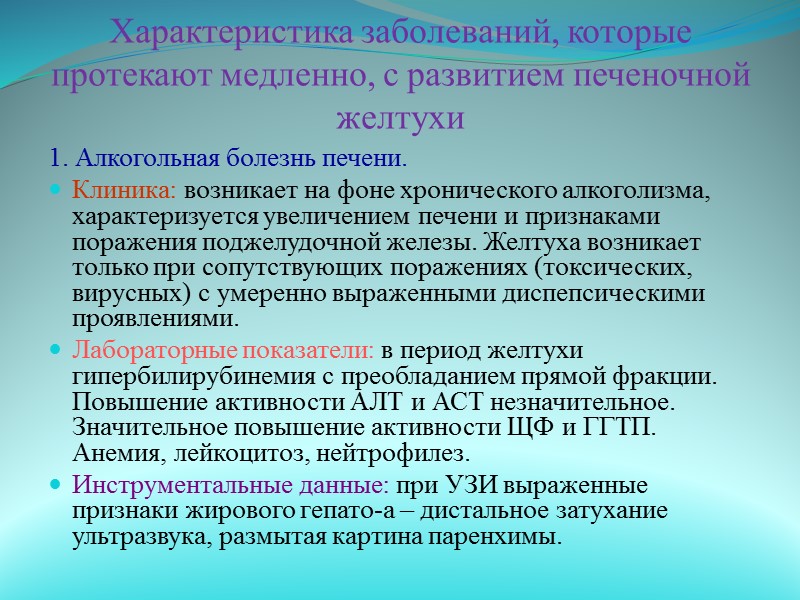 Характеристика заболеваний, которые протекают медленно, с развитием печеночной желтухи

1. Алкогольная болезнь печени.

Клиника: возникает на фоне хронического алкоголизма, характеризуется увеличением печени и признаками поражения поджелудочной железы. Желтуха возникает только при сопутствующих поражениях (токсических, вирусных) с умеренно выраженными диспепсическими проявлениями.

Лабораторные показатели: в период желтухи гипербилирубинемия с преобладанием прямой фракции. Повышение активности АЛТ и АСТ незначительное. Значительное повышение активности ЩФ и ГГТП. Анемия, лейкоцитоз, нейтрофилез.

Инструментальные данные: при УЗИ выраженные признаки жирового гепато-а – дистальное затухание ультразвука, размытая картина паренхимы.